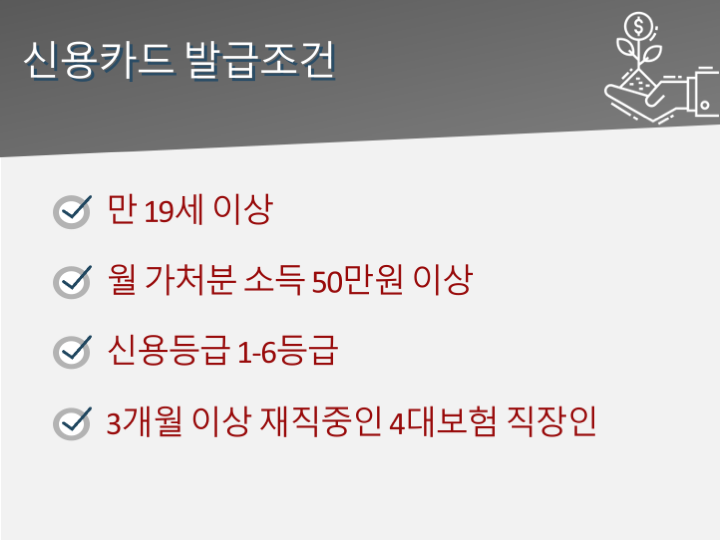 신용카드 발급조건

만 19세 이상

월 가처분 소득 50만원 이상

신용등급 1-6등급

3개월 이상 재직중인 4대보험 직장인